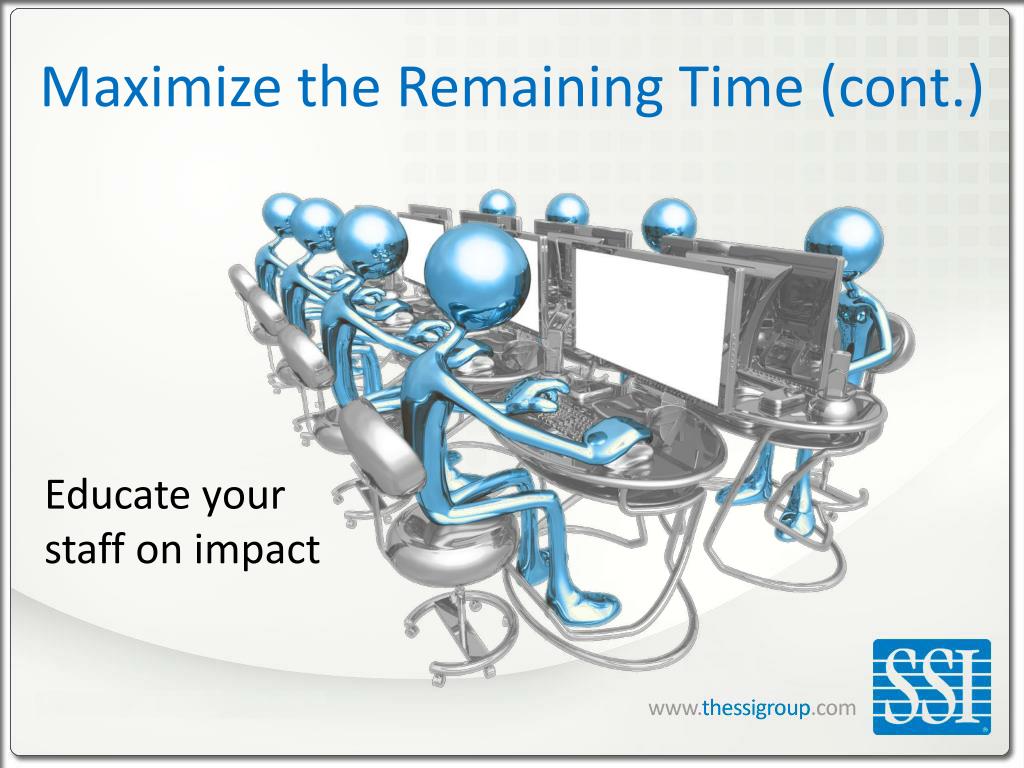 Maximize the Remaining Time (cont.)

Educate your staff on impact

www.thessigroup.com

SSI